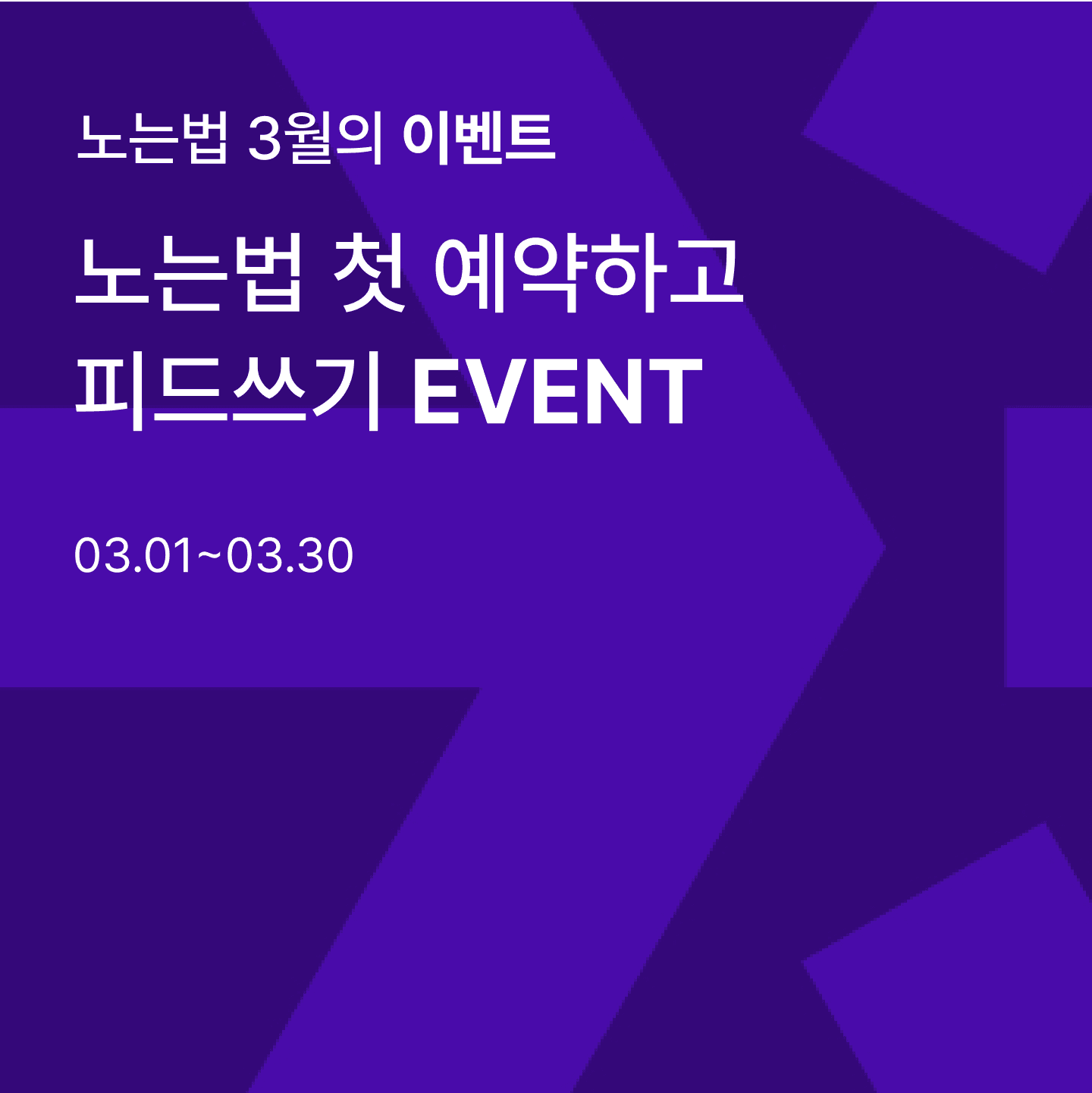 노는법 3월의 이벤트

노는법 첫 예약하고
피드쓰기 EVENT

03.01~03.30